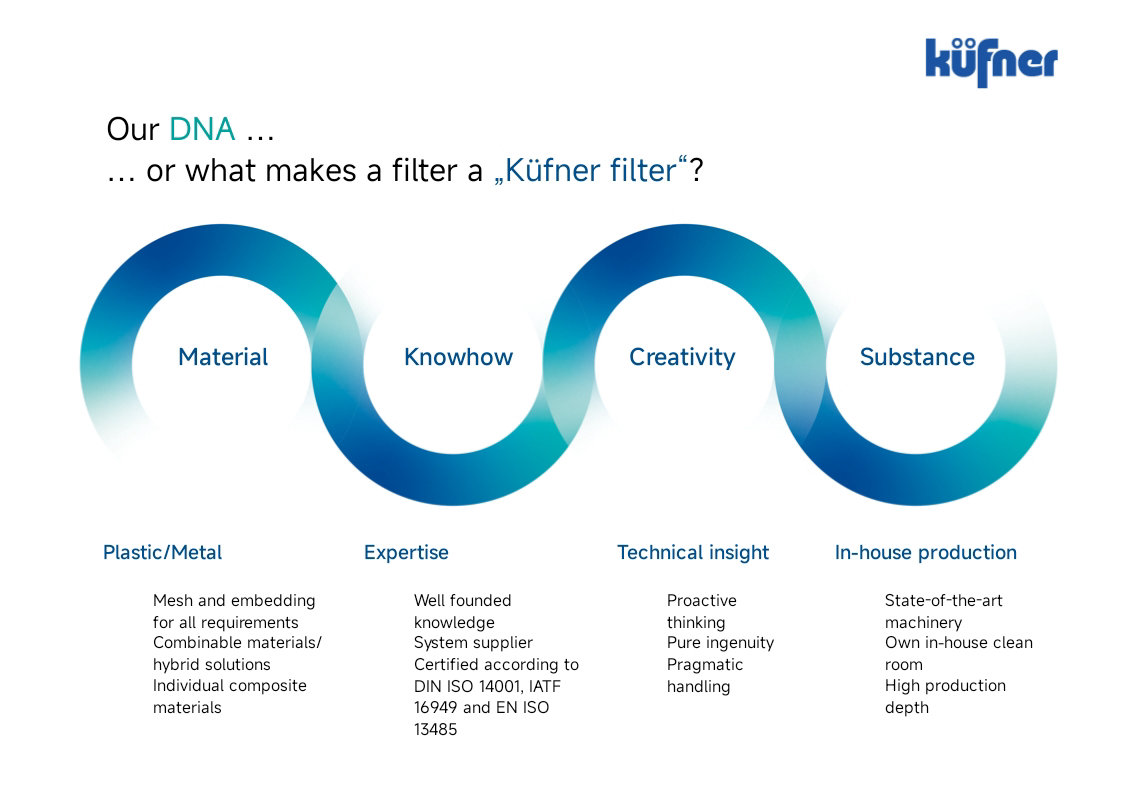 küfner

Our DNA …
… or what makes a filter a „Küfner filter“?

Material

Knowhow

Creativity

Substance

Plastic/Metal

Mesh and embedding for all requirements
Combinable materials/ hybrid solutions
Individual composite materials

Expertise

Well founded knowledge
System supplier
Certified according to DIN ISO 14001, IATF 16949 and EN ISO 13485

Technical insight

Proactive thinking
Pure ingenuity
Pragmatic handling

In-house production

State-of-the-art machinery
Own in-house clean room
High production depth